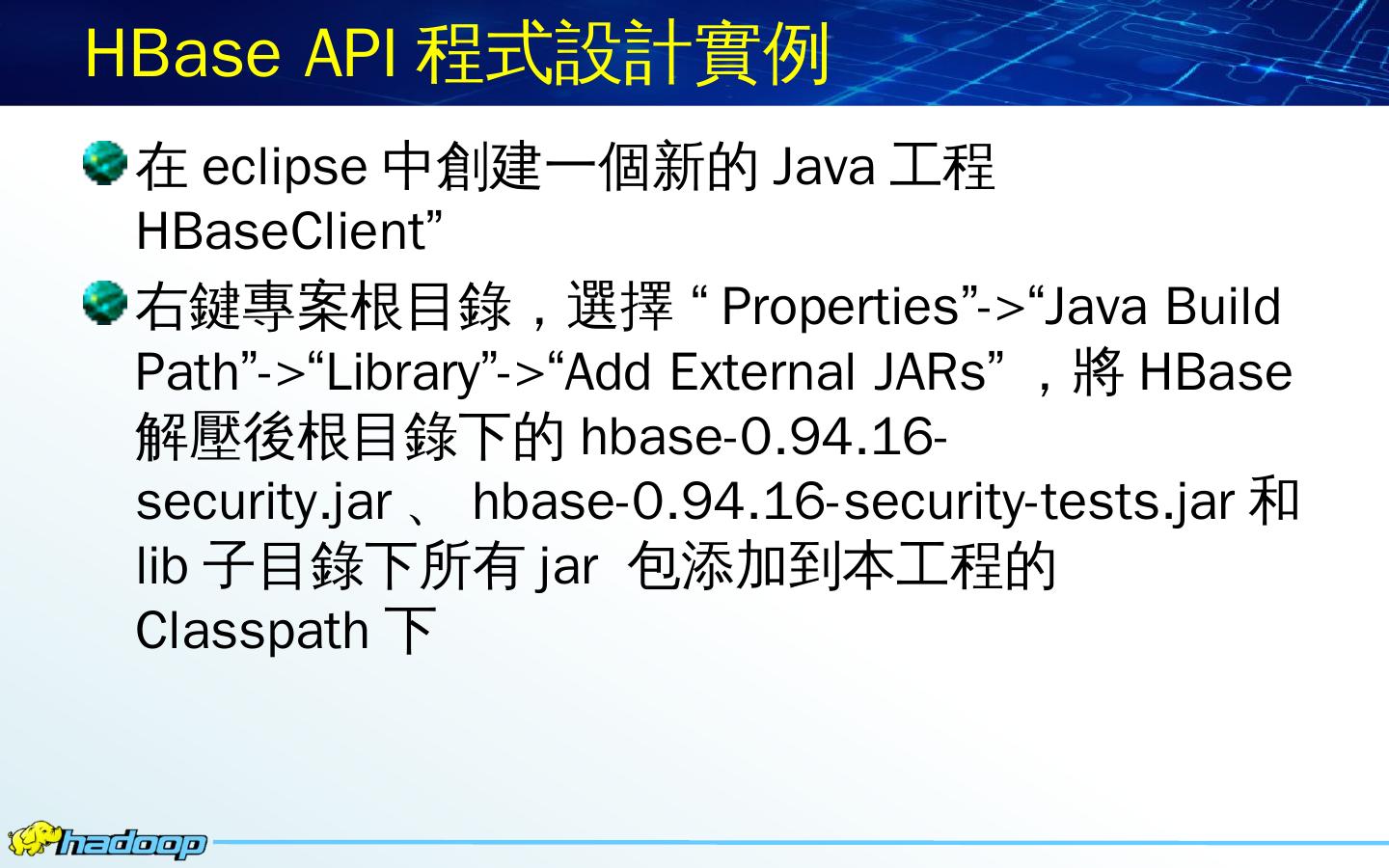 HBase API 程式設計實例

在 eclipse 中創建一個新的 Java 工程 HBaseClient”

右鍵專案根目錄，選擇 “ Properties”->“Java Build Path”->“Library”->“Add External JARs” ，將 HBase 解壓後根目錄下的 hbase-0.94.16-security.jar 、 hbase-0.94.16-security-tests.jar 和 lib 子目錄下所有 jar 包添加到本工程的 Classpath 下

hadoop